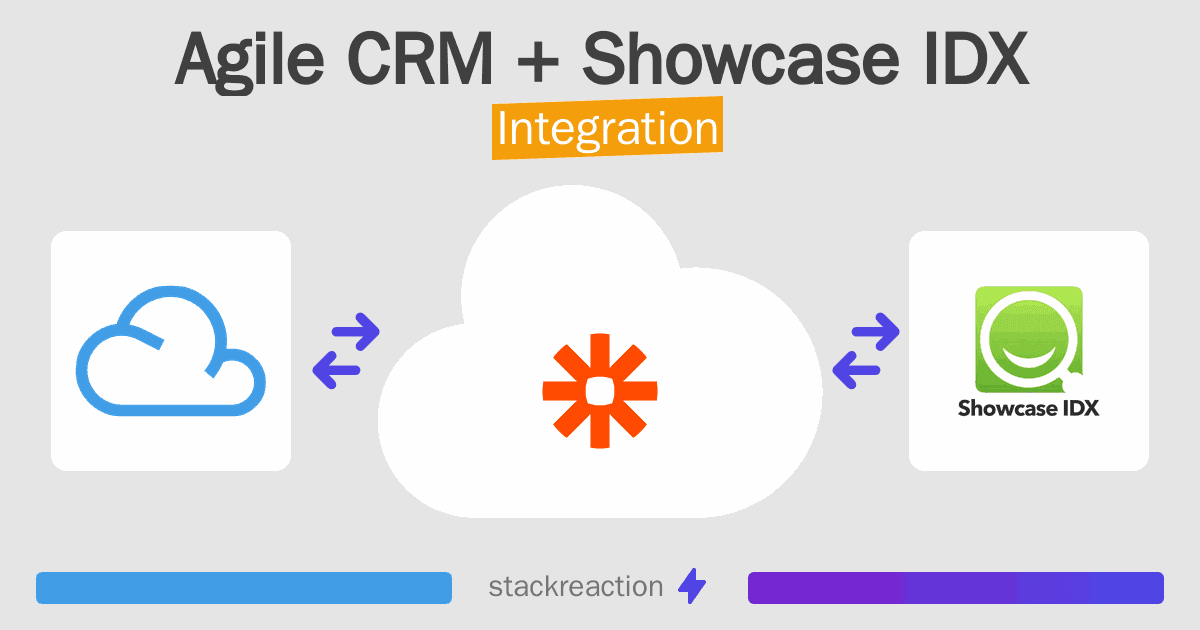 Agile CRM + Showcase IDX
Integration

Showcase IDX

stackreaction